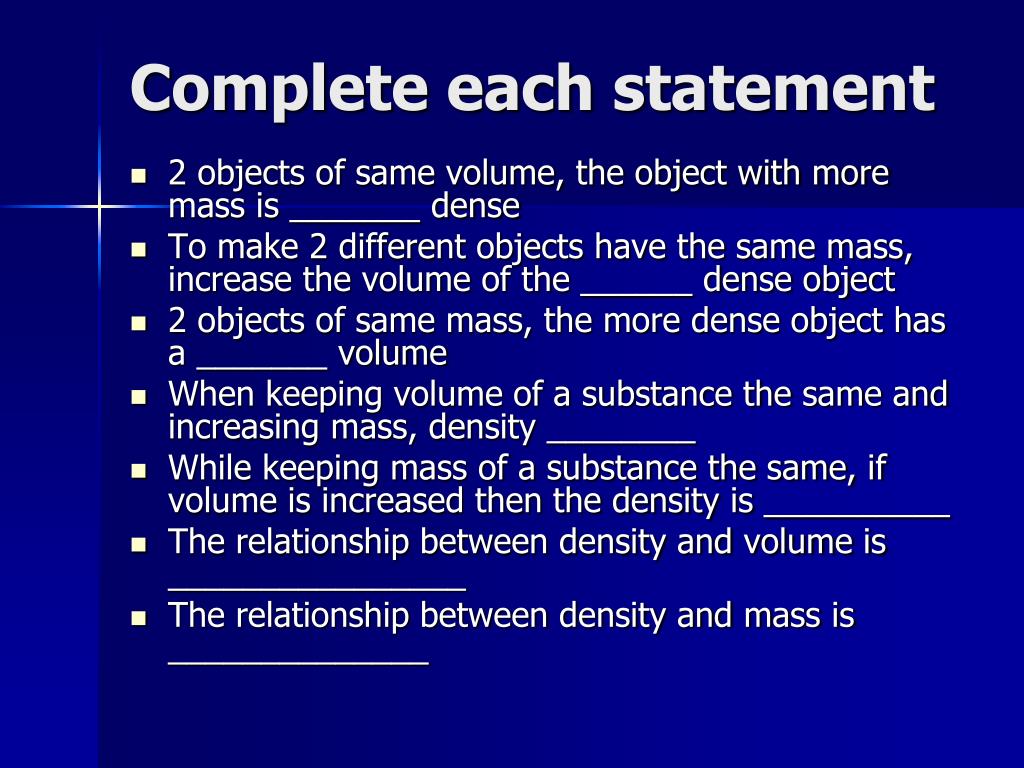 Complete each statement

- 2 objects of same volume, the object with more mass is _______ dense
- To make 2 different objects have the same mass, increase the volume of the ______ dense object
- 2 objects of same mass, the more dense object has a _______ volume
- When keeping volume of a substance the same and increasing mass, density ________
- While keeping mass of a substance the same, if volume is increased then the density is __________
- The relationship between density and volume is ________________
- The relationship between density and mass is ______________